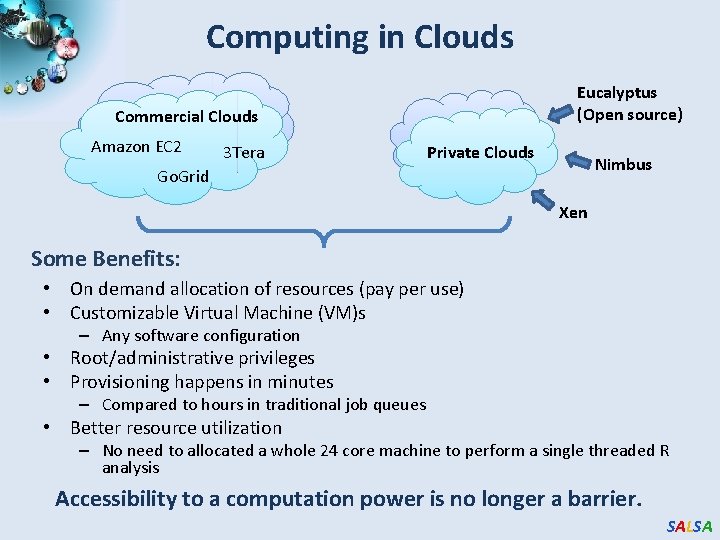 Computing in Clouds

Commercial Clouds
Amazon EC2
3Tera
GoGrid

Private Clouds

Eucalyptus (Open source)
Nimbus
Xen

Some Benefits:
• On demand allocation of resources (pay per use)
• Customizable Virtual Machine (VM)s
– Any software configuration
• Root/administrative privileges
• Provisioning happens in minutes
– Compared to hours in traditional job queues
• Better resource utilization
– No need to allocated a whole 24 core machine to perform a single threaded R analysis

Accessibility to a computation power is no longer a barrier.

SALSA